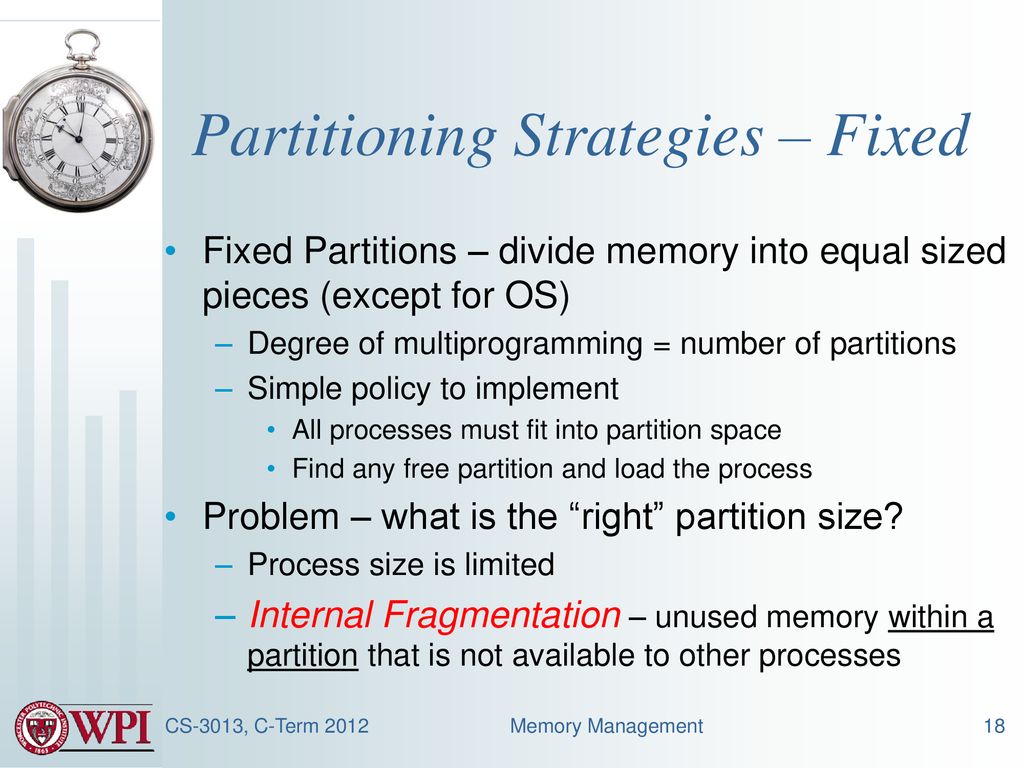 Partitioning Strategies – Fixed

• Fixed Partitions – divide memory into equal sized pieces (except for OS)
  – Degree of multiprogramming = number of partitions
  – Simple policy to implement
    • All processes must fit into partition space
    • Find any free partition and load the process
• Problem – what is the "right" partition size?
  – Process size is limited
  – Internal Fragmentation – unused memory within a partition that is not available to other processes

WPI

CS-3013, C-Term 2012

Memory Management

18